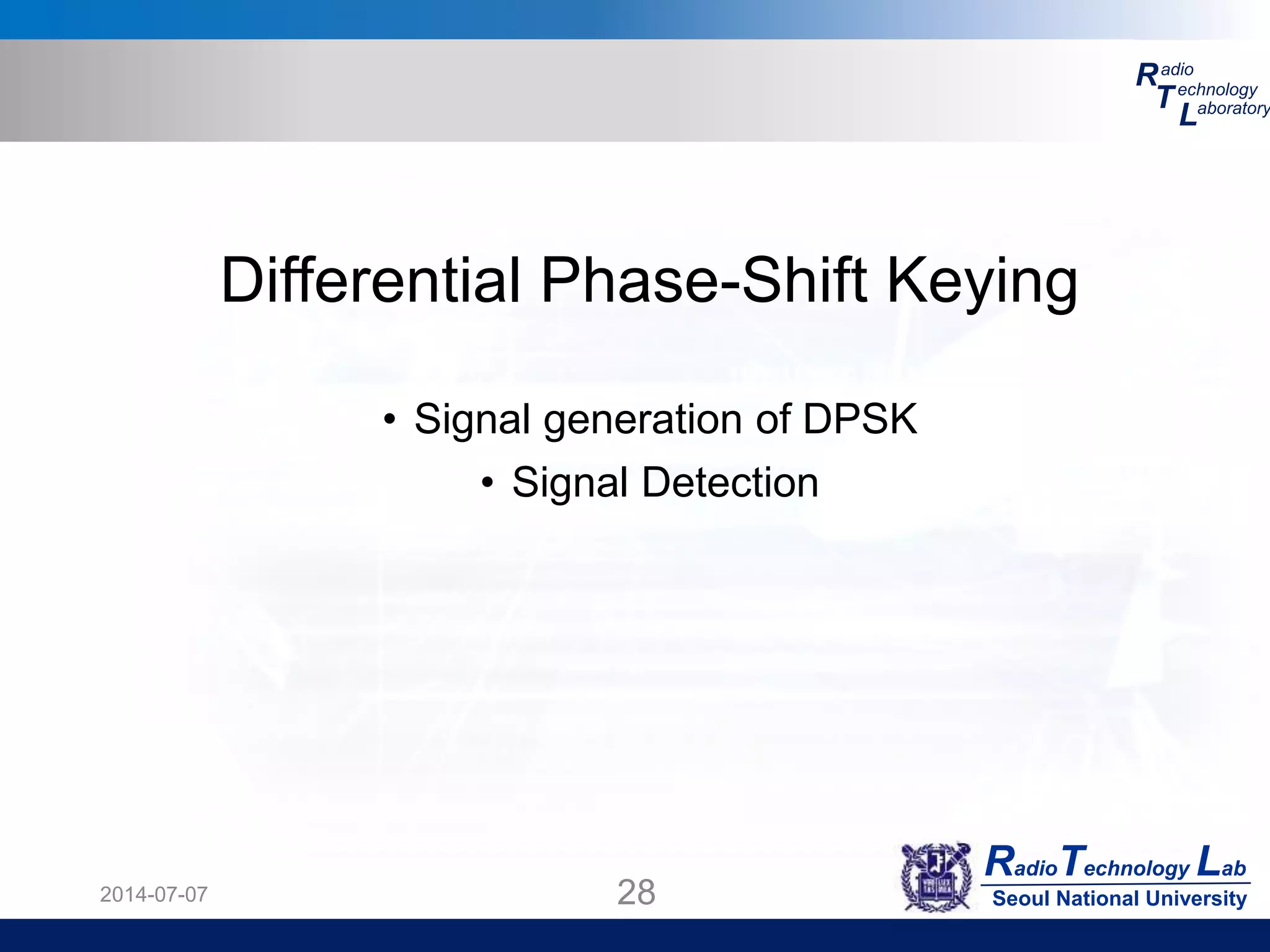 Radio Technology Laboratory

Differential Phase-Shift Keying

• Signal generation of DPSK
• Signal Detection

2014-07-07

28

Radio Technology Lab
Seoul National University